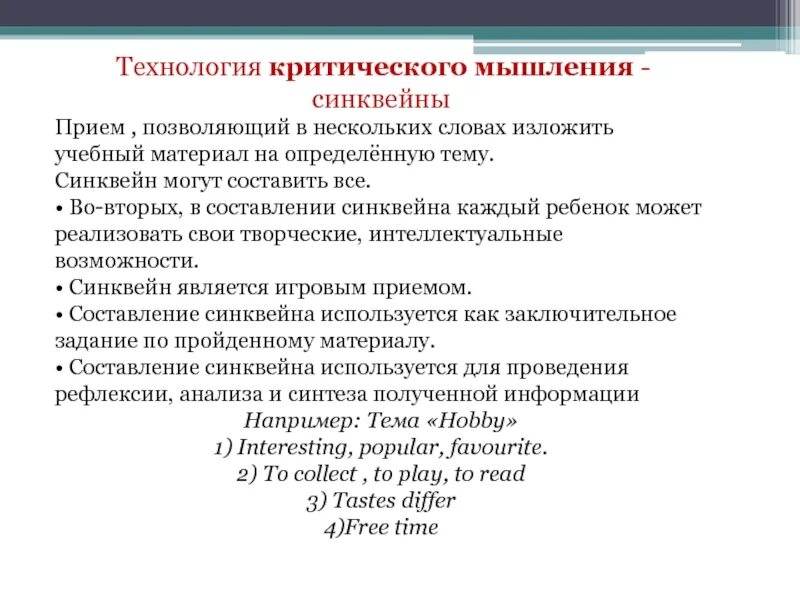 Технология критического мышления - синквейны

Прием , позволяющий в нескольких словах изложить учебный материал на определённую тему.
Синквейн могут составить все.
• Во-вторых, в составлении синквейна каждый ребенок может реализовать свои творческие, интеллектуальные возможности.
• Синквейн является игровым приемом.
• Составление синквейна используется как заключительное задание по пройденному материалу.
• Составление синквейна используется для проведения рефлексии, анализа и синтеза полученной информации

Например: Тема «Hobby»
1) Interesting, popular, favourite.
2) To collect , to play, to read
3) Tastes differ
4)Free time